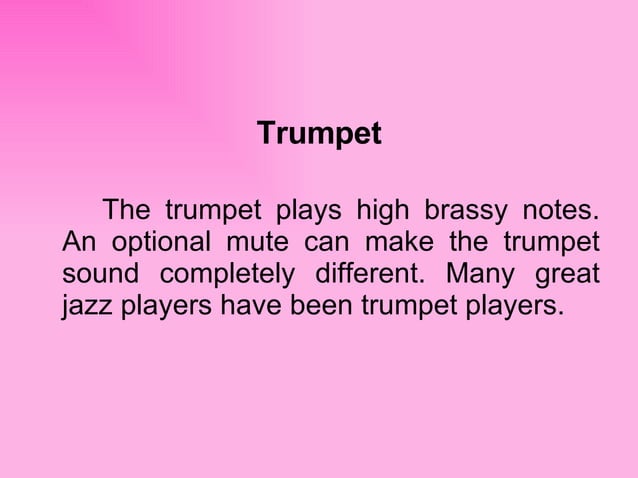 Trumpet

The trumpet plays high brassy notes. An optional mute can make the trumpet sound completely different. Many great jazz players have been trumpet players.